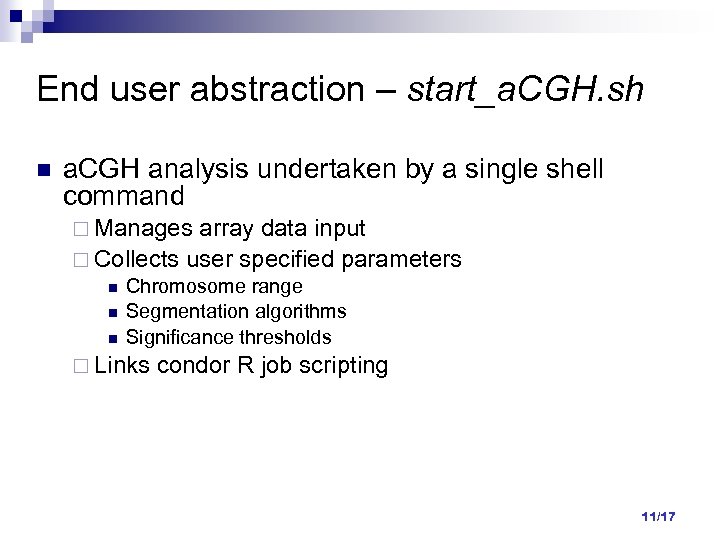 End user abstraction – start_aCGH.sh

aCGH analysis undertaken by a single shell command

Manages array data input

Collects user specified parameters

Chromosome range

Segmentation algorithms

Significance thresholds

Links condor R job scripting

11/17